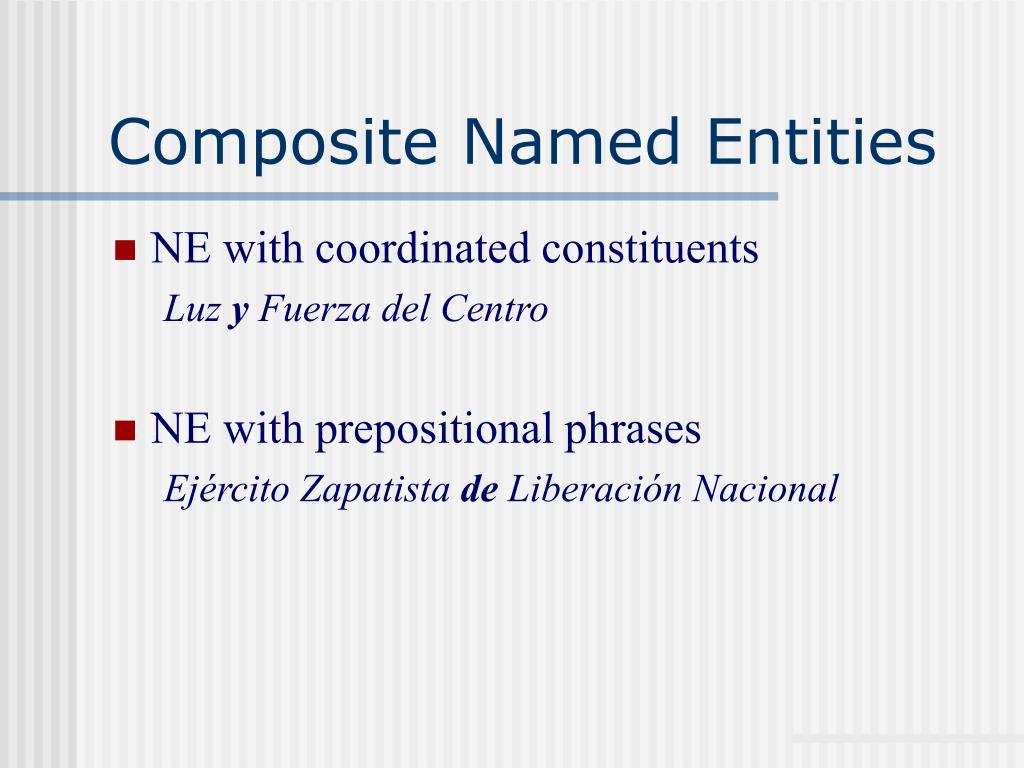 Composite Named Entities

NE with coordinated constituents
Luz y Fuerza del Centro

NE with prepositional phrases
Ejército Zapatista de Liberación Nacional